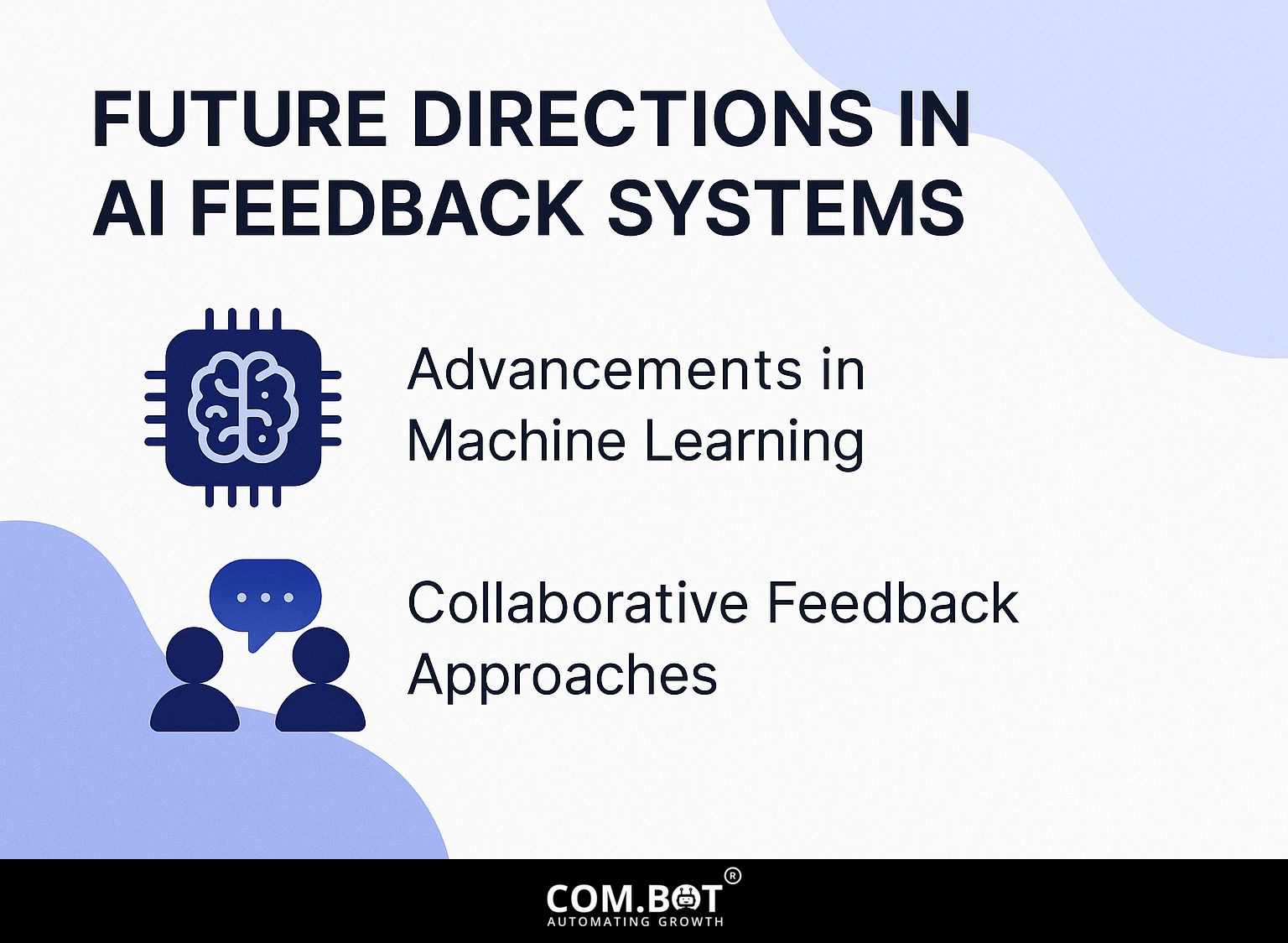 FUTURE DIRECTIONS IN AI FEEDBACK SYSTEMS

Advancements in Machine Learning

Collaborative Feedback Approaches

COM.BOT®
AUTOMATING GROWTH